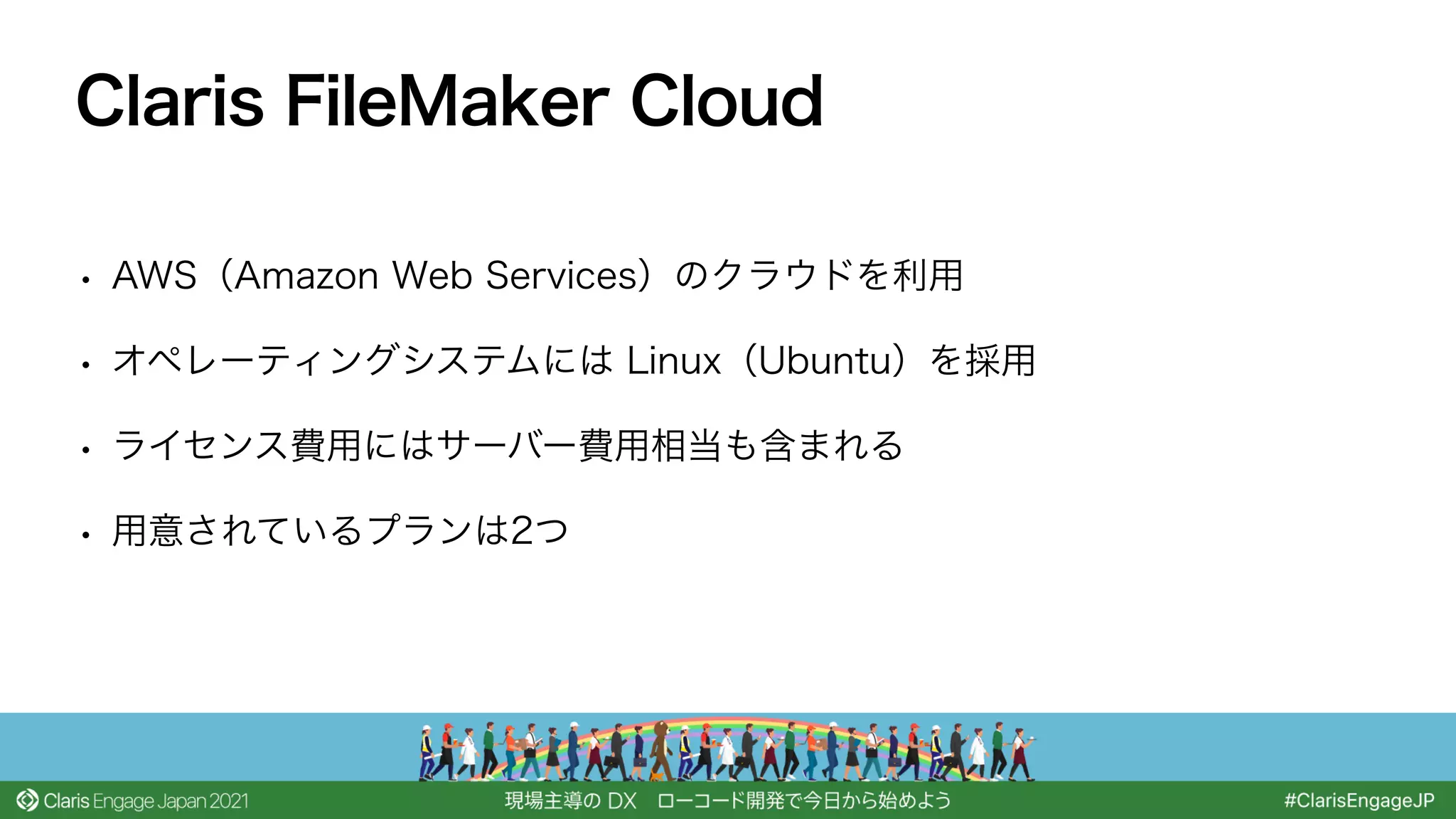 Claris FileMaker Cloud

• AWS（Amazon Web Services）のクラウドを利用

• オペレーティングシステムには Linux（Ubuntu）を採用

• ライセンス費用にはサーバー費用相当も含まれる

• 用意されているプランは2つ

Claris Engage Japan 2021 現場主導の DX ローコード開発で今日から始めよう #ClarisEngageJP